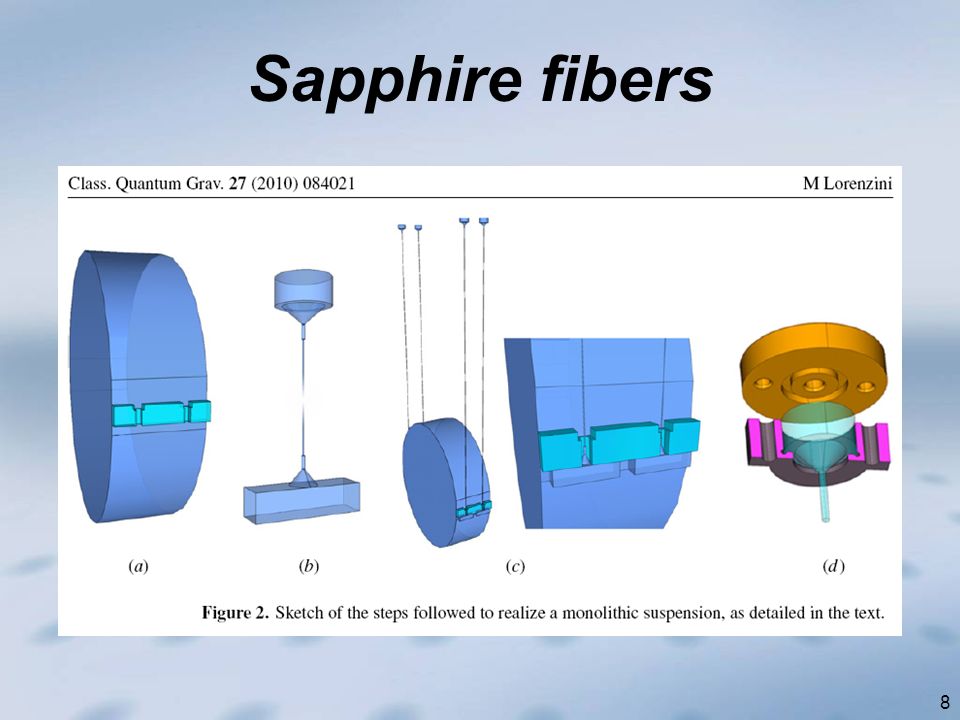 Sapphire fibers

Class. Quantum Grav. 27 (2010) 084021

M Lorenzini

(a)

(b)

(c)

(d)

Figure 2. Sketch of the steps followed to realize a monolithic suspension, as detailed in the text.

8